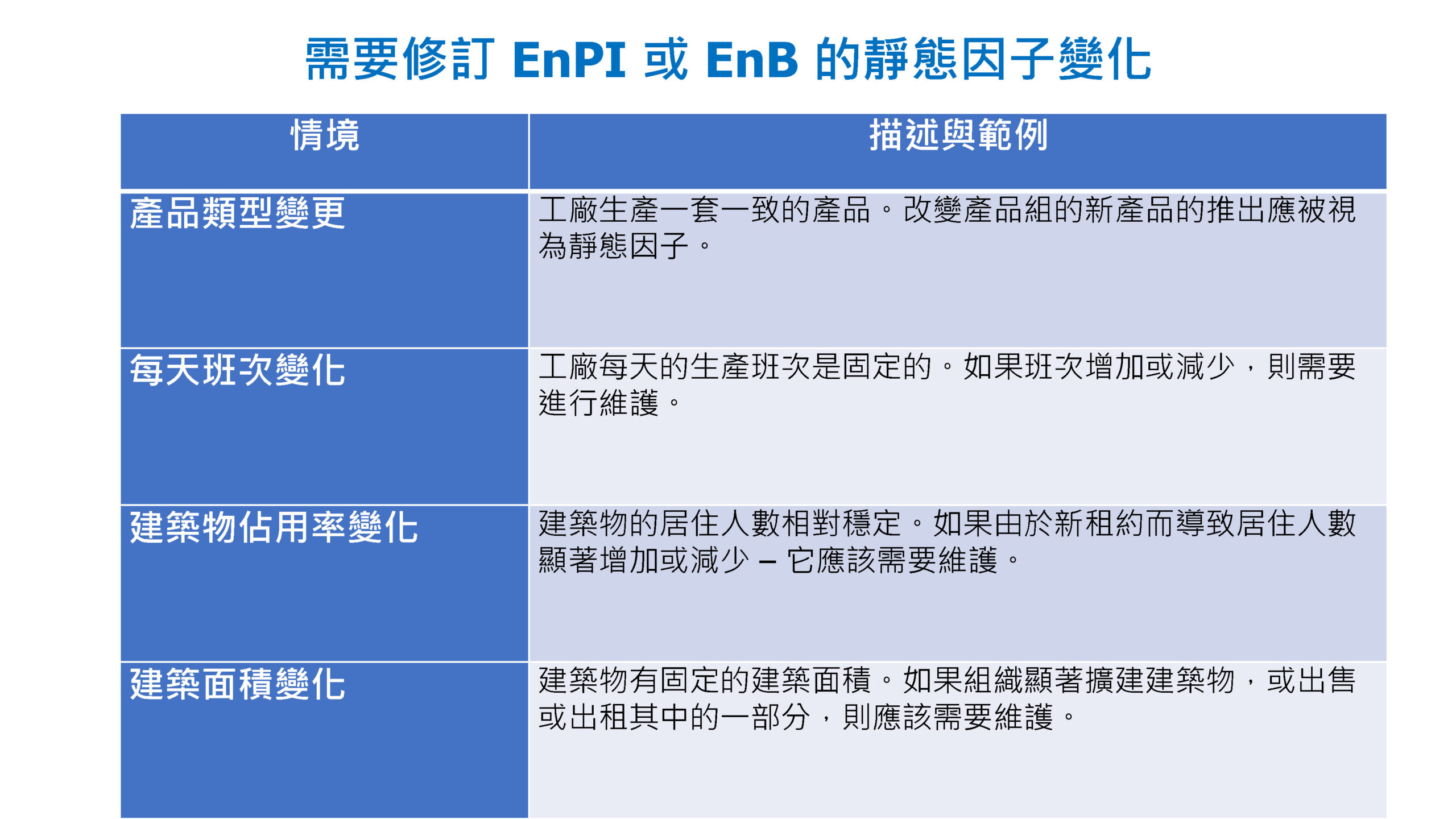 需要修訂 EnPI 或 EnB 的靜態因子變化

| 情境 | 描述與範例 |
|---|---|
| 產品類型變更 | 工廠生產一套一致的產品。改變產品組的新產品的推出應被視為靜態因子。 |
| 每天班次變化 | 工廠每天的生產班次是固定的。如果班次增加或減少，則需要進行維護。 |
| 建築物佔用率變化 | 建築物的居住人數相對穩定。如果由於新租約而導致居住人數顯著增加或減少 – 它應該需要維護。 |
| 建築面積變化 | 建築物有固定的建築面積。如果組織顯著擴建建築物，或出售或出租其中的一部分，則應該需要維護。 |